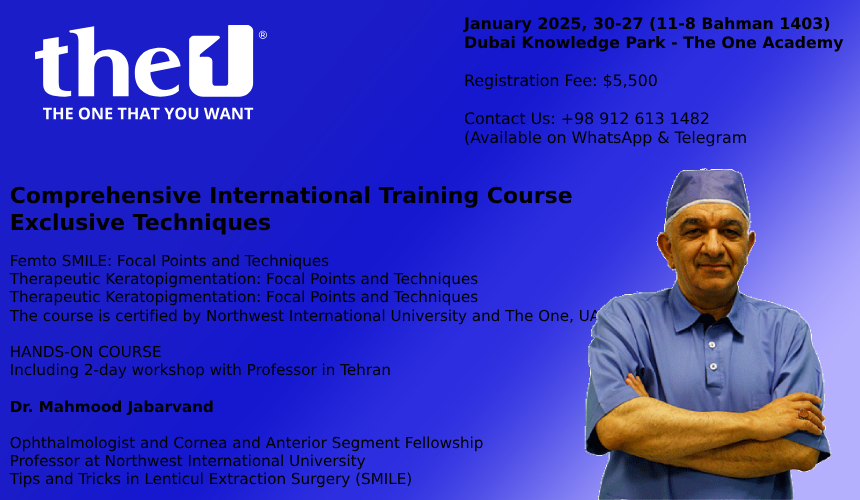 the1®
THE ONE THAT YOU WANT

January 2025, 30-27 (11-8 Bahman 1403)
Dubai Knowledge Park - The One Academy

Registration Fee: $5,500

Contact Us: +98 912 613 1482
(Available on WhatsApp & Telegram

Comprehensive International Training Course
Exclusive Techniques

Femto SMILE: Focal Points and Techniques
Therapeutic Keratopigmentation: Focal Points and Techniques
Therapeutic Keratopigmentation: Focal Points and Techniques
The course is certified by Northwest International University and The One, UA

HANDS-ON COURSE
Including 2-day workshop with Professor in Tehran

Dr. Mahmood Jabarvand

Ophthalmologist and Cornea and Anterior Segment Fellowship
Professor at Northwest International University
Tips and Tricks in Lenticul Extraction Surgery (SMILE)